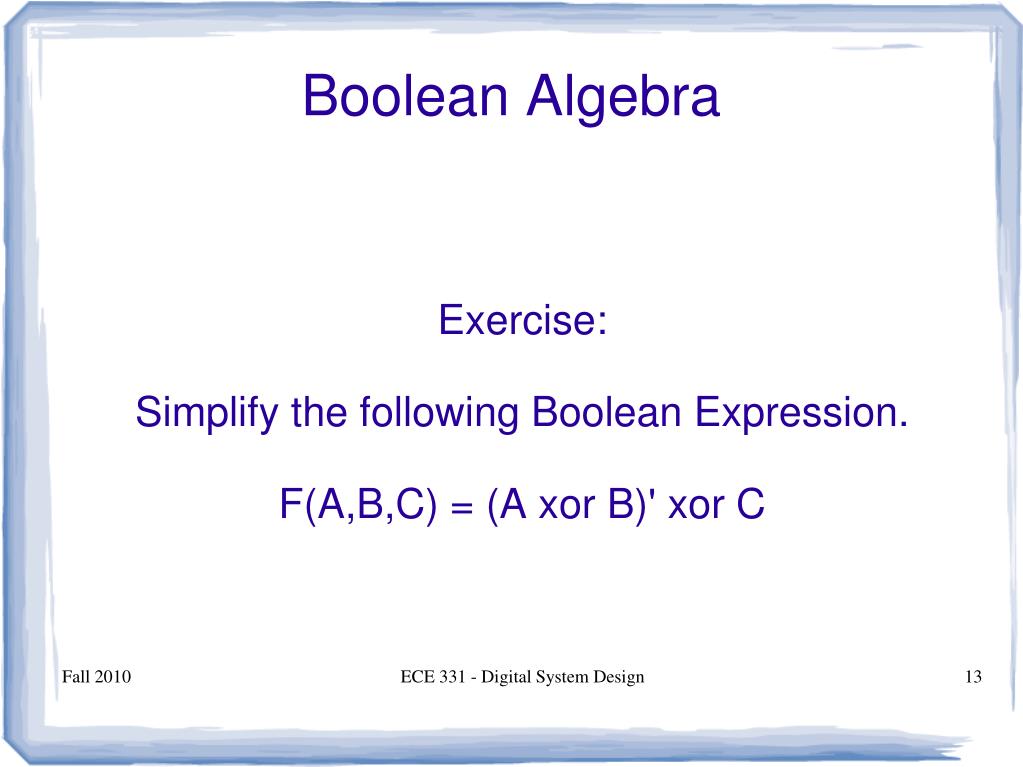 Boolean Algebra

Exercise:

Simplify the following Boolean Expression.

F(A,B,C) = (A xor B)' xor C

Fall 2010

ECE 331 - Digital System Design

13